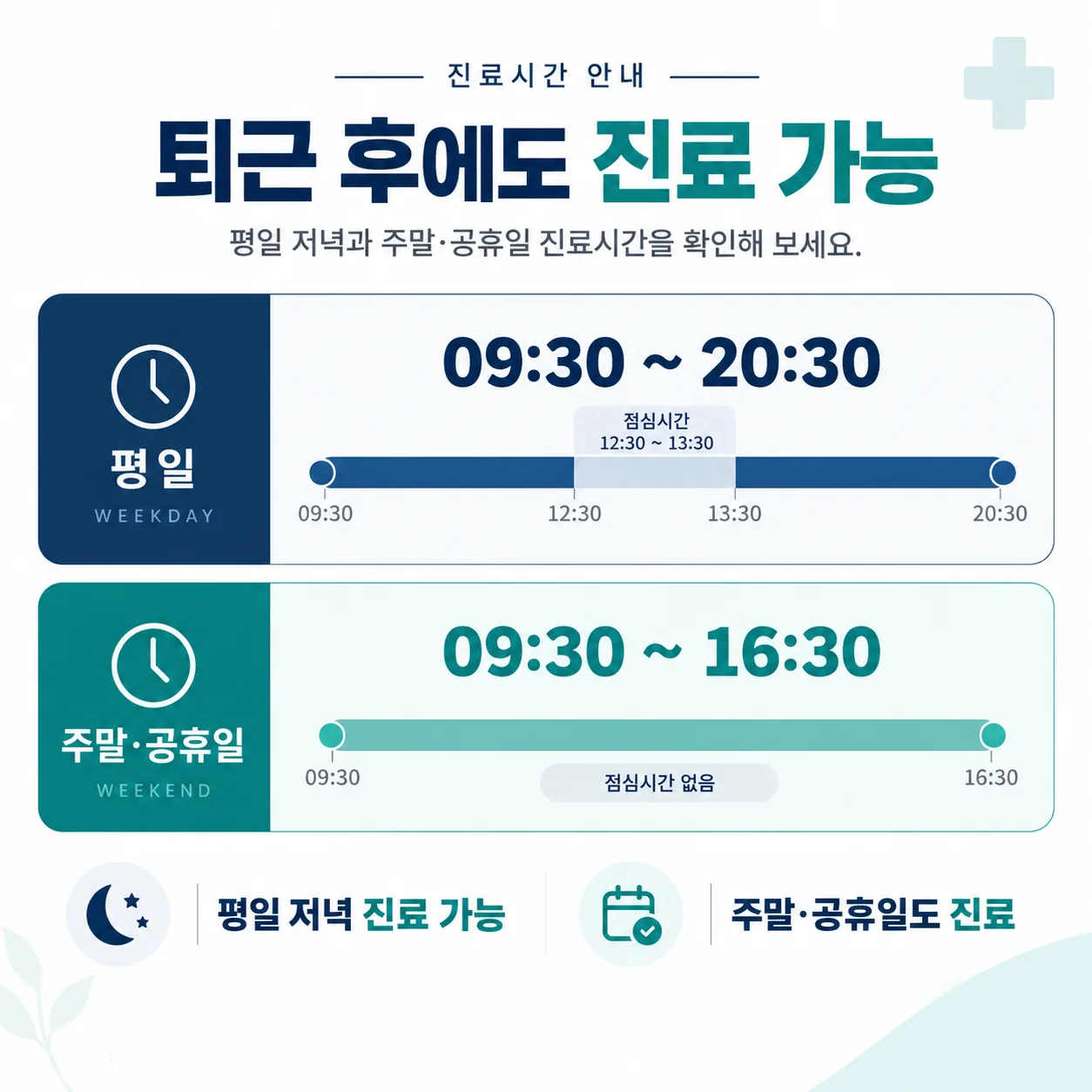 진료시간 안내

퇴근 후에도 진료 가능

평일 저녁과 주말·공휴일 진료시간을 확인해 보세요.

평일
WEEKDAY

09:30 ~ 20:30

점심시간
12:30 ~ 13:30

09:30
12:30
13:30
20:30

주말·공휴일
WEEKEND

09:30 ~ 16:30

09:30
점심시간 없음
16:30

평일 저녁 진료 가능

주말·공휴일도 진료